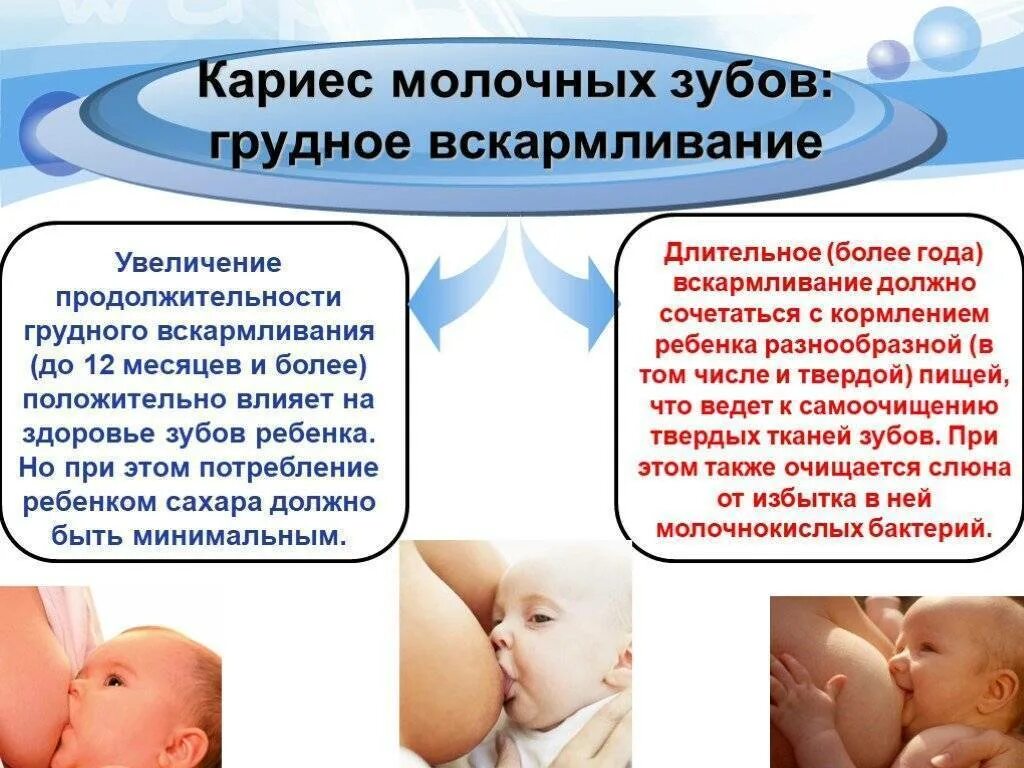 Кариес молочных зубов: грудное вскармливание

Увеличение продолжительности грудного вскармливания (до 12 месяцев и более) положительно влияет на здоровье зубов ребенка. Но при этом потребление ребенком сахара должно быть минимальным.

Длительное (более года) вскармливание должно сочетаться с кормлением ребенка разнообразной (в том числе и твердой) пищей, что ведет к самоочищению твердых тканей зубов. При этом также очищается слюна от избытка в ней молочнокислых бактерий.